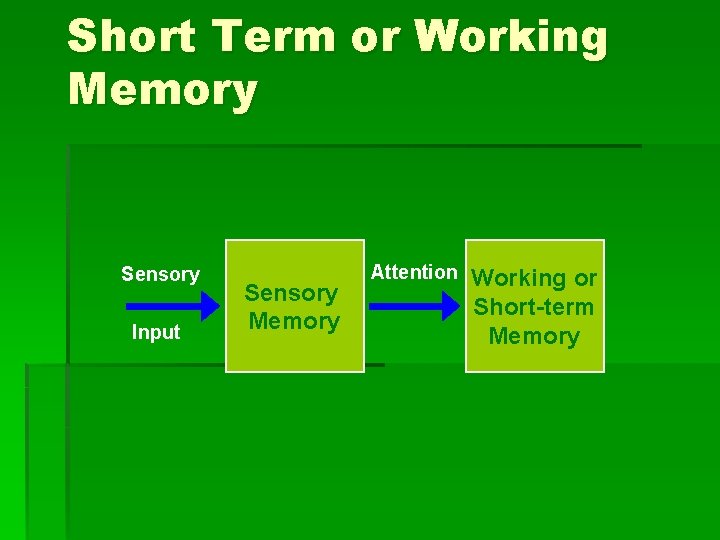 Short Term or Working Memory

Sensory
Input

Sensory Memory

Attention

Working or Short-term Memory